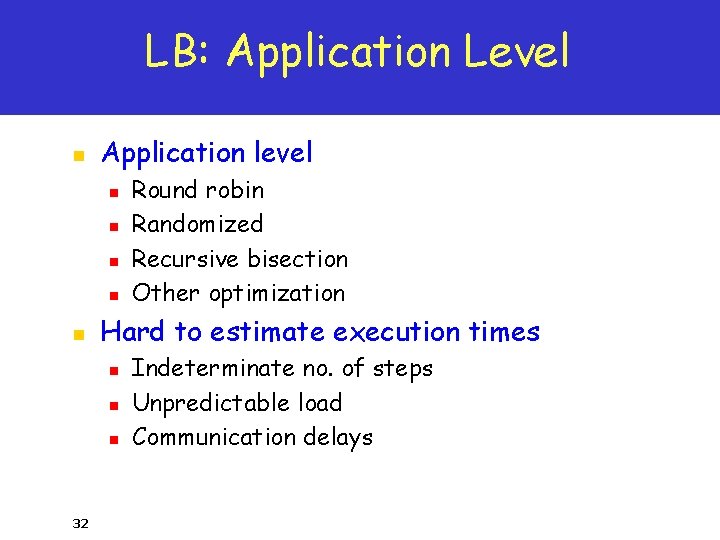 LB: Application Level

- Application level
  - Round robin
  - Randomized
  - Recursive bisection
  - Other optimization
- Hard to estimate execution times
  - Indeterminate no. of steps
  - Unpredictable load
  - Communication delays

32